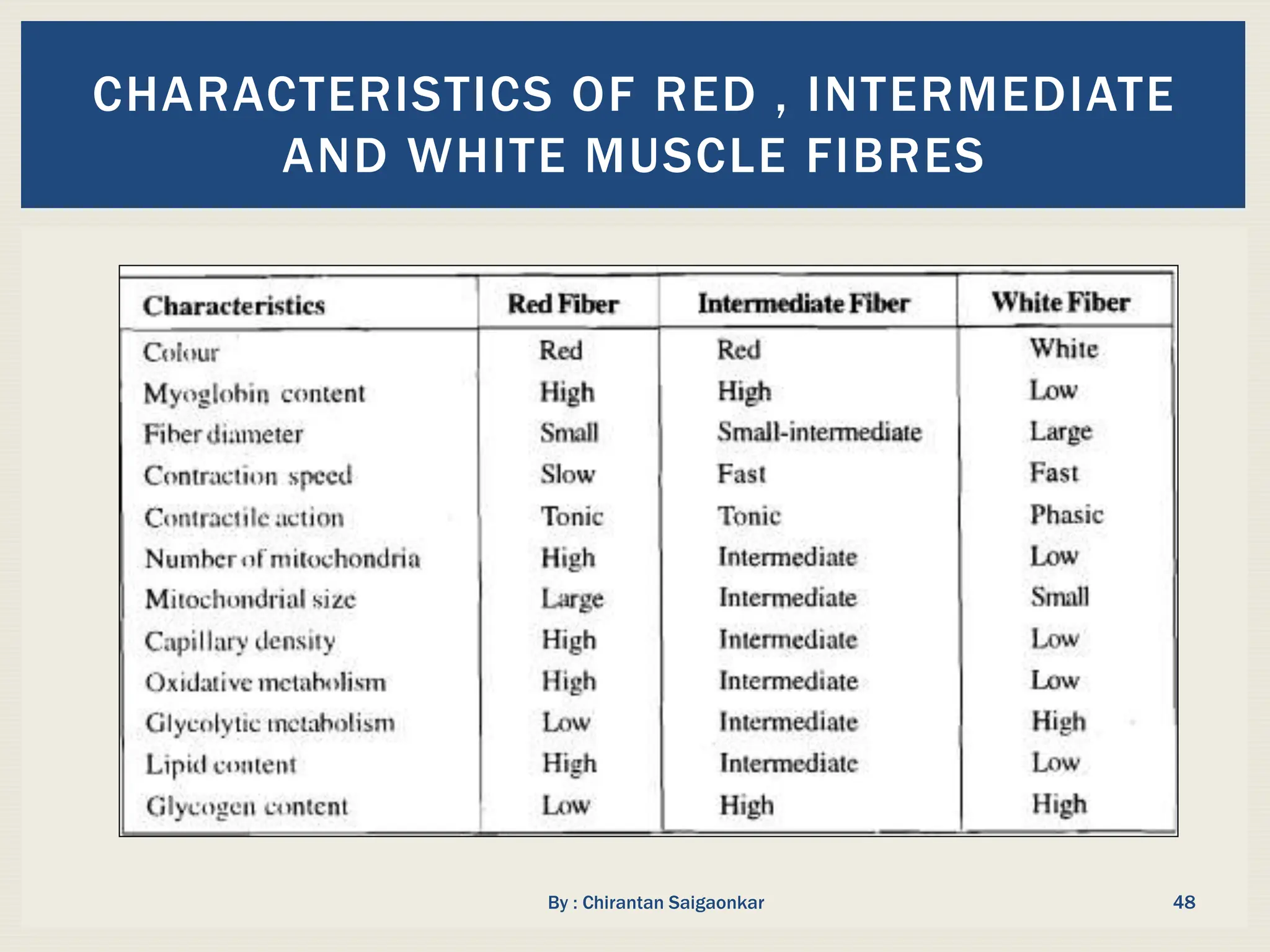 CHARACTERISTICS OF RED , INTERMEDIATE AND WHITE MUSCLE FIBRES

| Characteristics | Red Fiber | Intermediate Fiber | White Fiber |
|---|---|---|---|
| Colour | Red | Red | White |
| Myoglobin content | High | High | Low |
| Fiber diameter | Small | Small-intermediate | Large |
| Contraction speed | Slow | Fast | Fast |
| Contractile action | Tonic | Tonic | Phasic |
| Number of mitochondria | High | Intermediate | Low |
| Mitochondrial size | Large | Intermediate | Small |
| Capillary density | High | Intermediate | Low |
| Oxidative metabolism | High | Intermediate | Low |
| Glycolytic metabolism | Low | Intermediate | High |
| Lipid content | High | Intermediate | Low |
| Glycogen content | Low | High | High |

By : Chirantan Saigaonkar

48